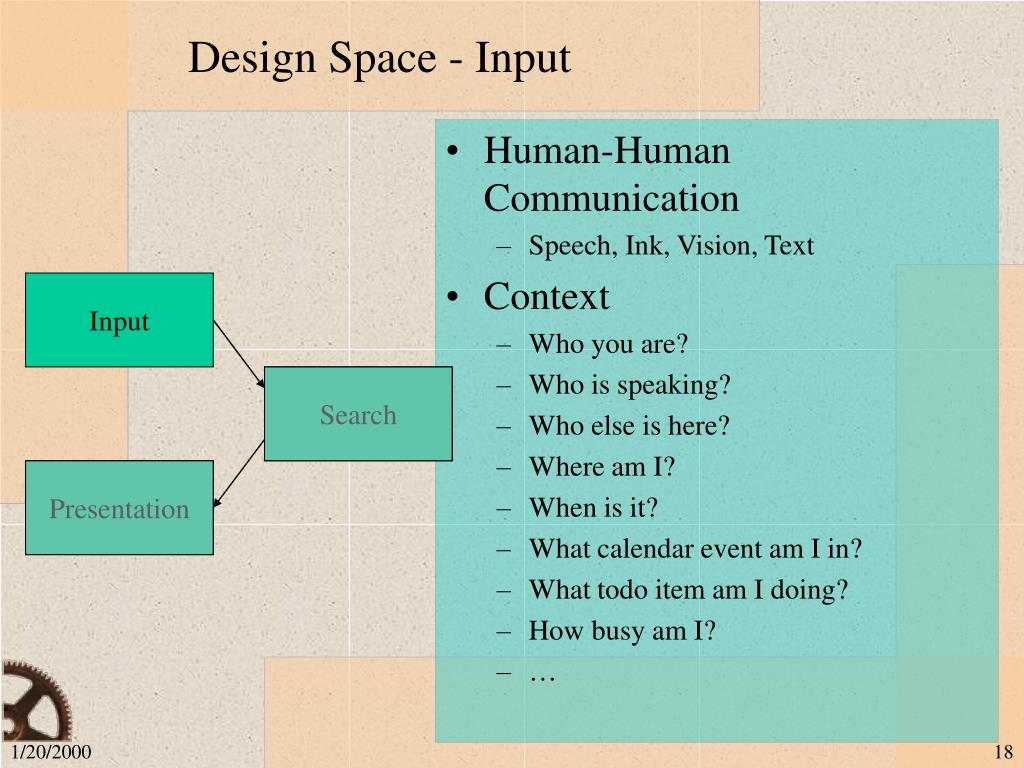 Design Space - Input

Input

Search

Presentation

• Human-Human Communication
– Speech, Ink, Vision, Text
• Context
– Who you are?
– Who is speaking?
– Who else is here?
– Where am I?
– When is it?
– What calendar event am I in?
– What todo item am I doing?
– How busy am I?
– …

1/20/2000

18